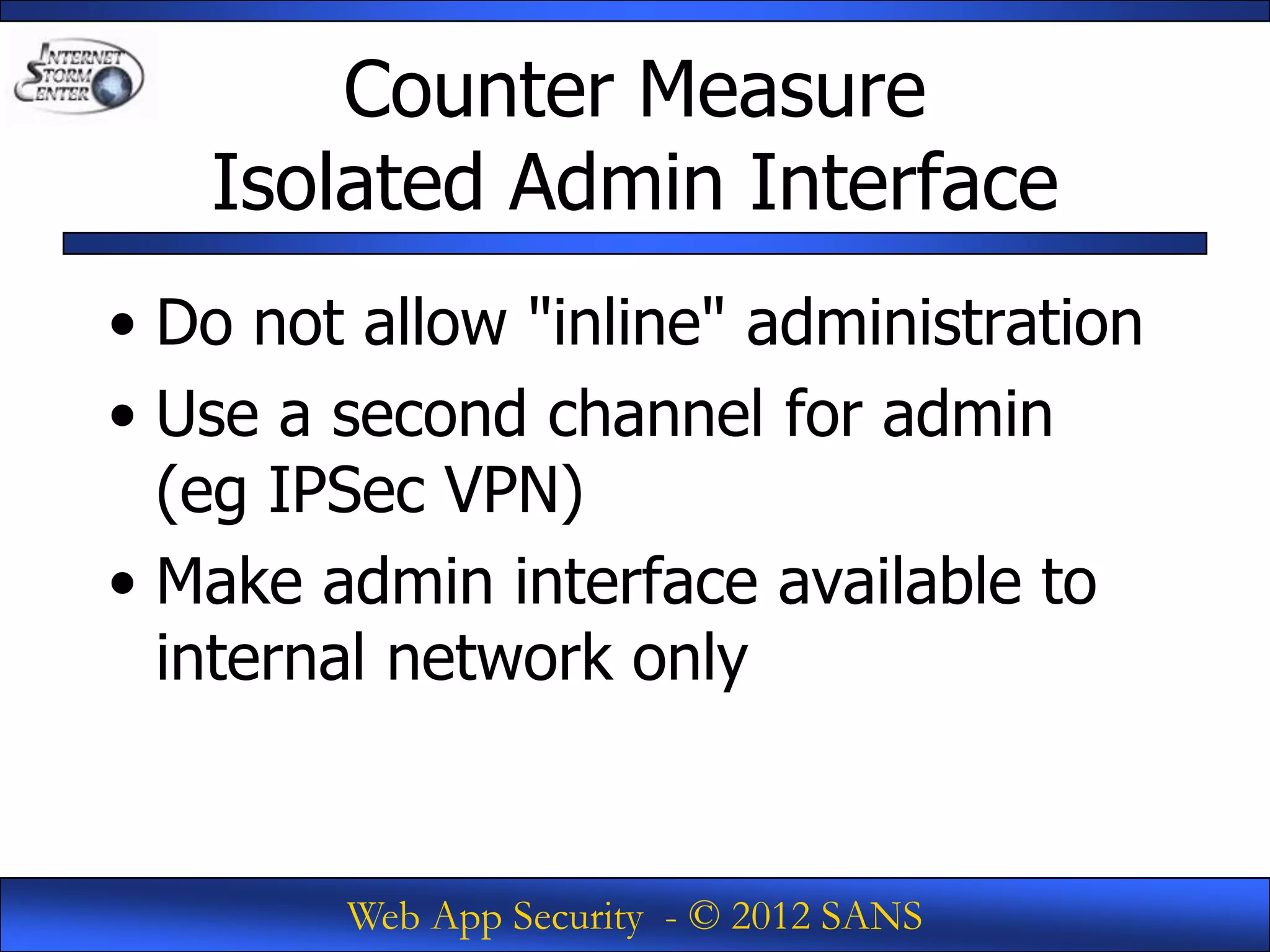 INTERNET STORM CENTER

Counter Measure
Isolated Admin Interface

• Do not allow "inline" administration
• Use a second channel for admin (eg IPSec VPN)
• Make admin interface available to internal network only

Web App Security - © 2012 SANS